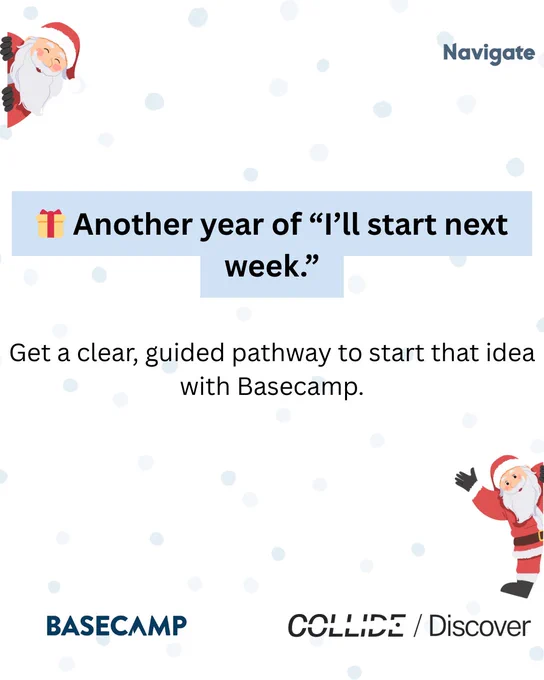 Navigate

🎁 Another year of “I’ll start next week.”

Get a clear, guided pathway to start that idea with Basecamp.

BASECAMP

COLLIDE / Discover